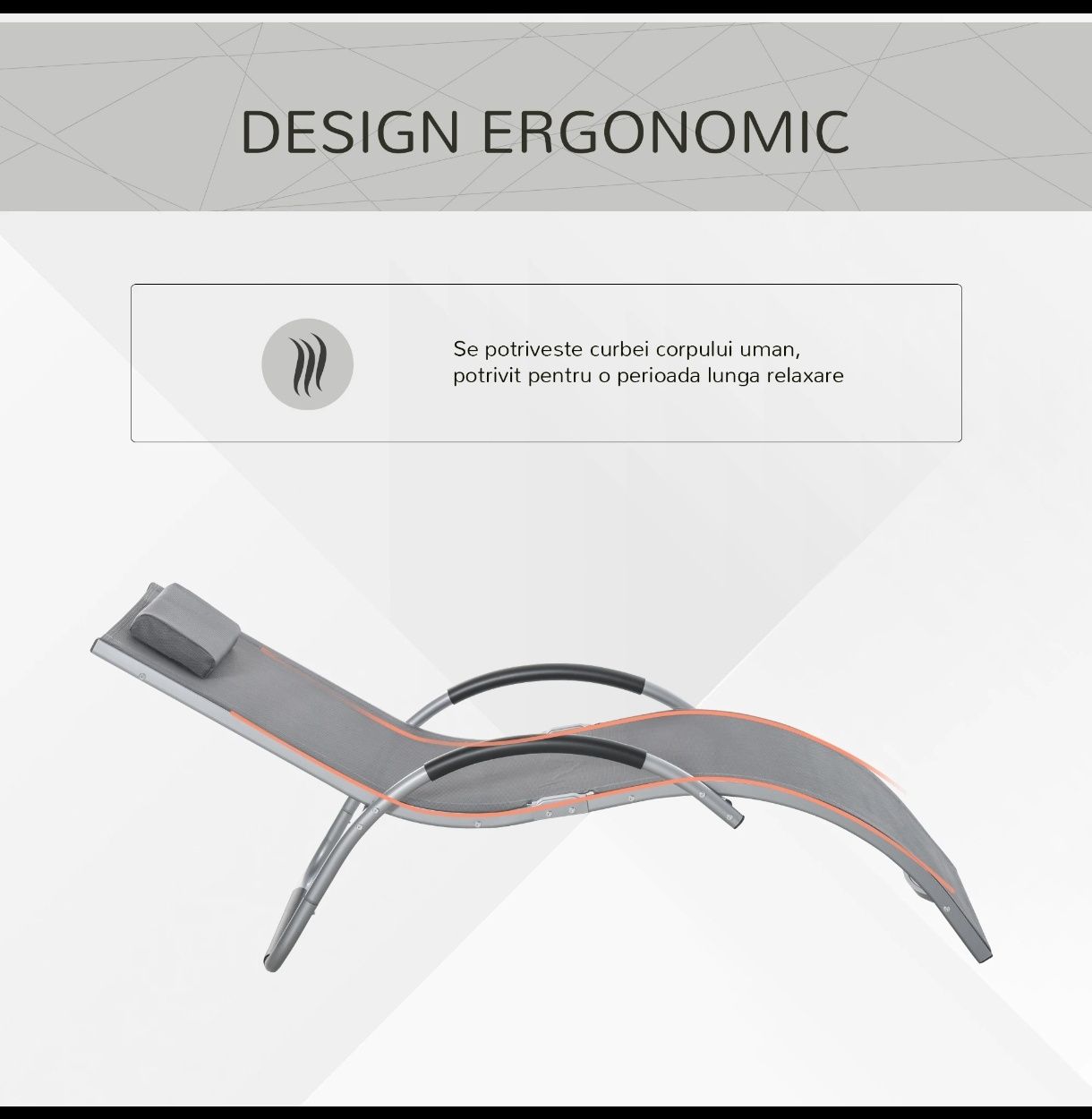 DESIGN ERGONOMIC

Se potriveste curbei corpului uman, potrivit pentru o perioada lunga relaxare